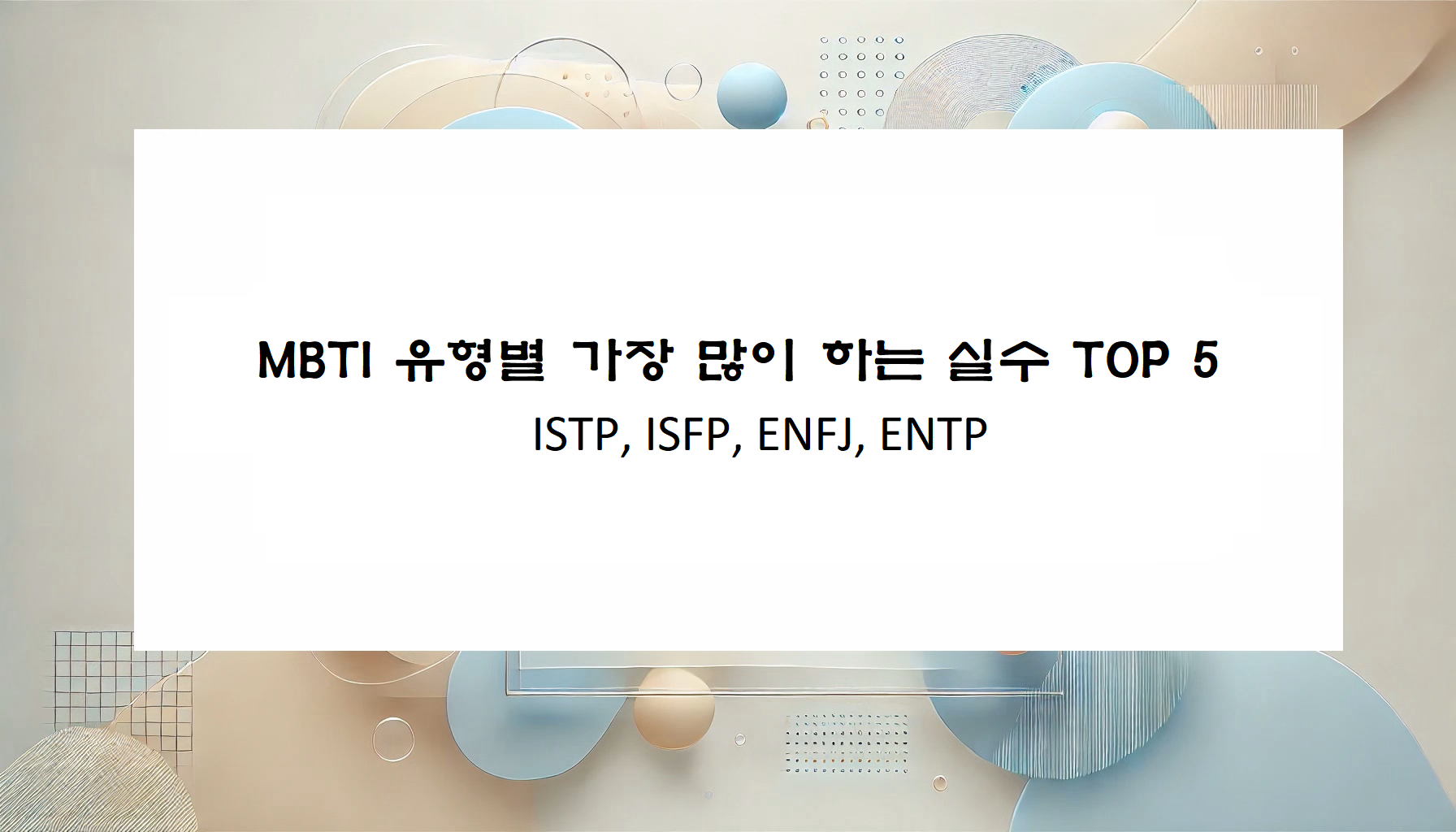 MBTI 유형별 가장 많이 하는 실수 TOP 5

ISTP, ISFP, ENFJ, ENTP